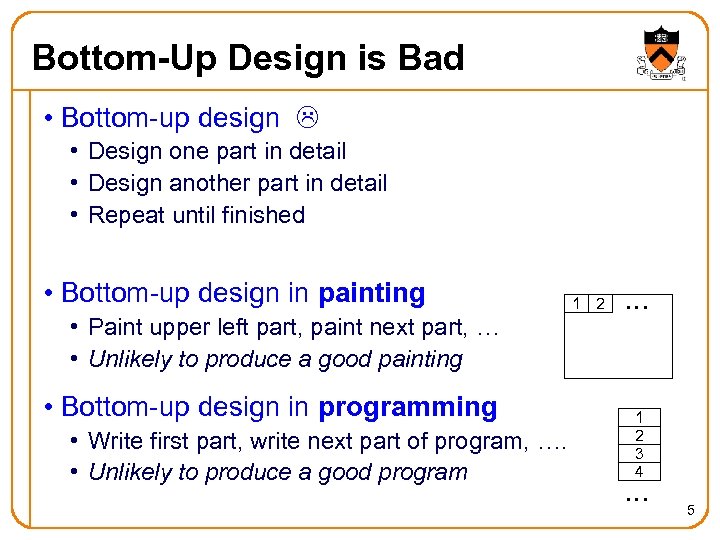 Bottom-Up Design is Bad

• Bottom-up design ☹
  • Design one part in detail
  • Design another part in detail
  • Repeat until finished

• Bottom-up design in **painting**
  • Paint upper left part, paint next part, …
  • *Unlikely to produce a good painting*

1 2 …

• Bottom-up design in **programming**
  • Write first part, write next part of program, ….
  • *Unlikely to produce a good program*

1
2
3
4
…

5